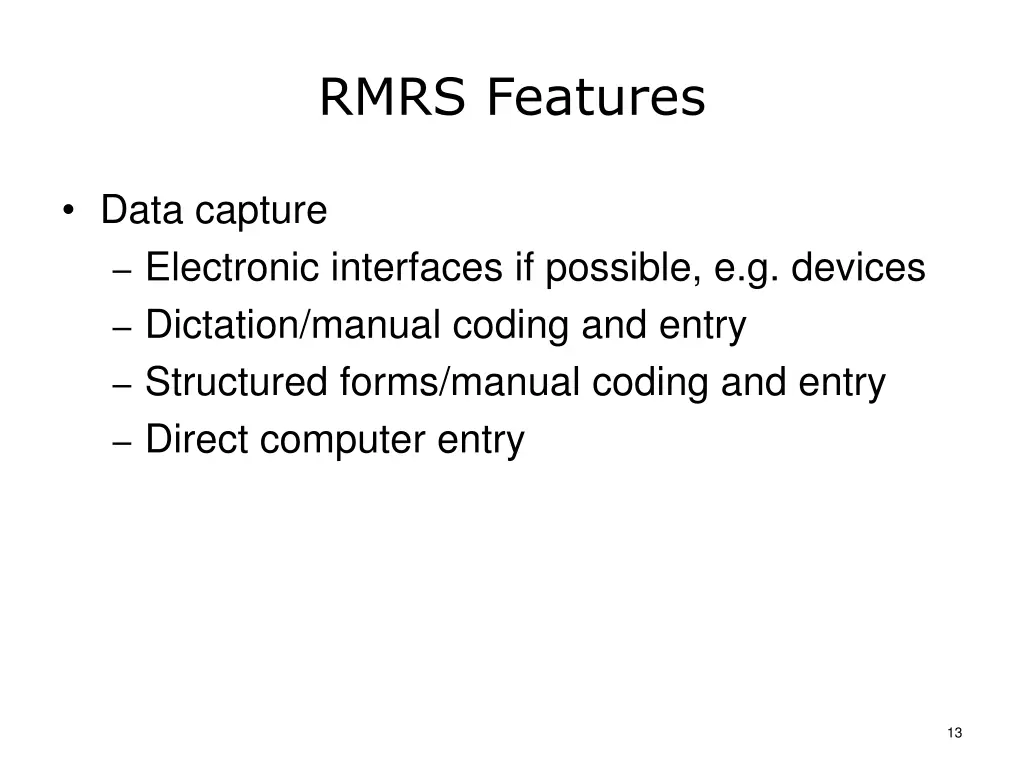 RMRS Features

• Data capture
– Electronic interfaces if possible, e.g. devices
– Dictation/manual coding and entry
– Structured forms/manual coding and entry
– Direct computer entry

13